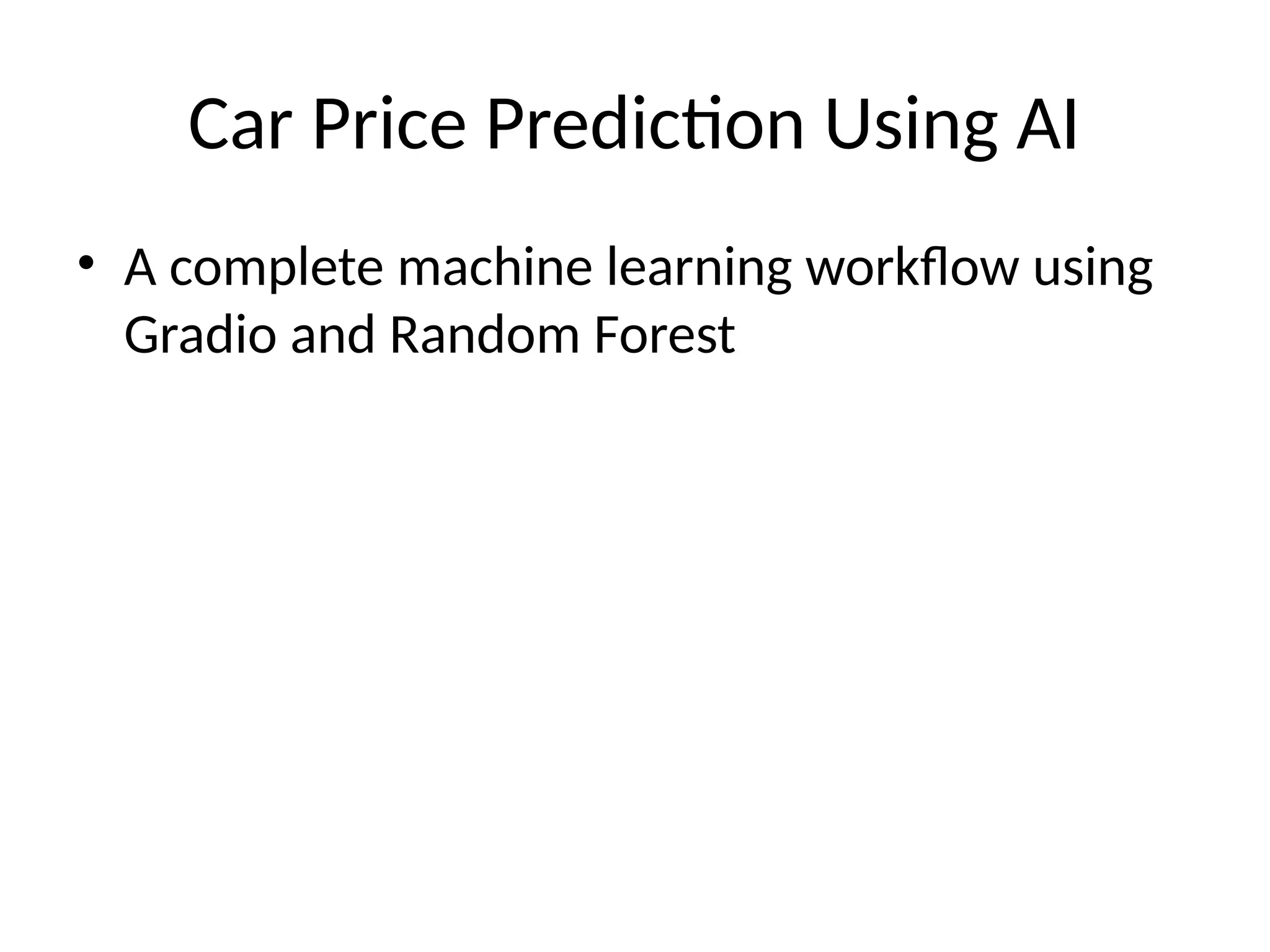 Car Price Prediction Using AI

• A complete machine learning workflow using Gradio and Random Forest